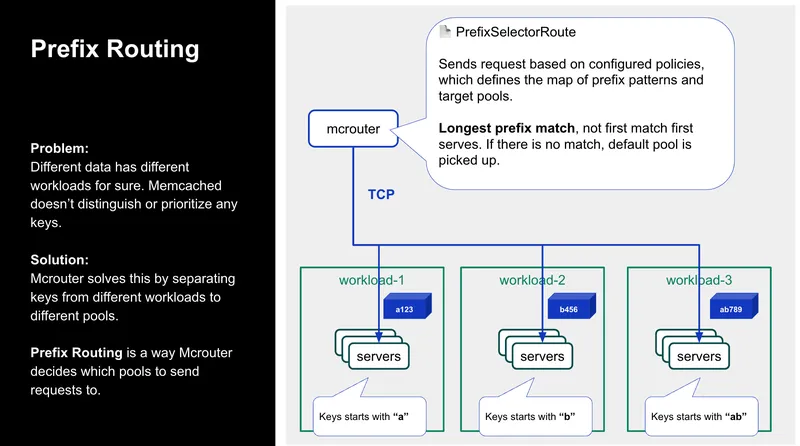 Prefix Routing

Problem:
Different data has different workloads for sure. Memcached doesn't distinguish or prioritize any keys.

Solution:
Mcrouter solves this by separating keys from different workloads to different pools.

Prefix Routing is a way Mcrouter decides which pools to send requests to.

PrefixSelectorRoute

Sends request based on configured policies, which defines the map of prefix patterns and target pools.

Longest prefix match, not first match first serves. If there is no match, default pool is picked up.

mcrouter

TCP

workload-1

a123

servers

Keys starts with "a"

workload-2

b456

servers

Keys starts with "b"

workload-3

ab789

servers

Keys starts with "ab"